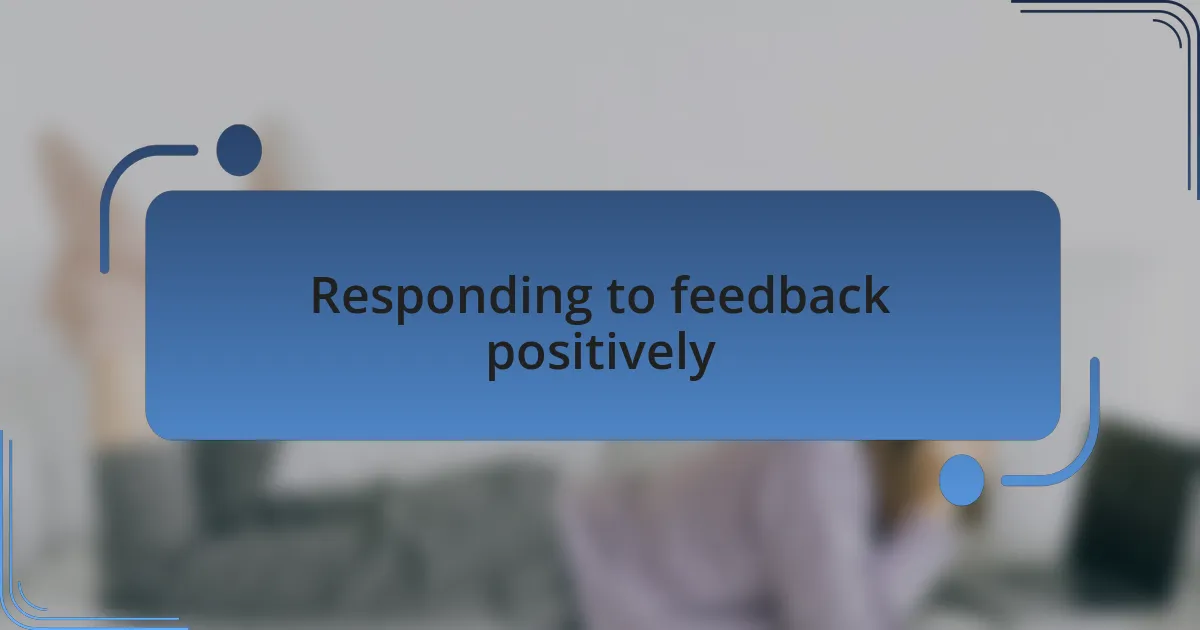 Responding to feedback positively